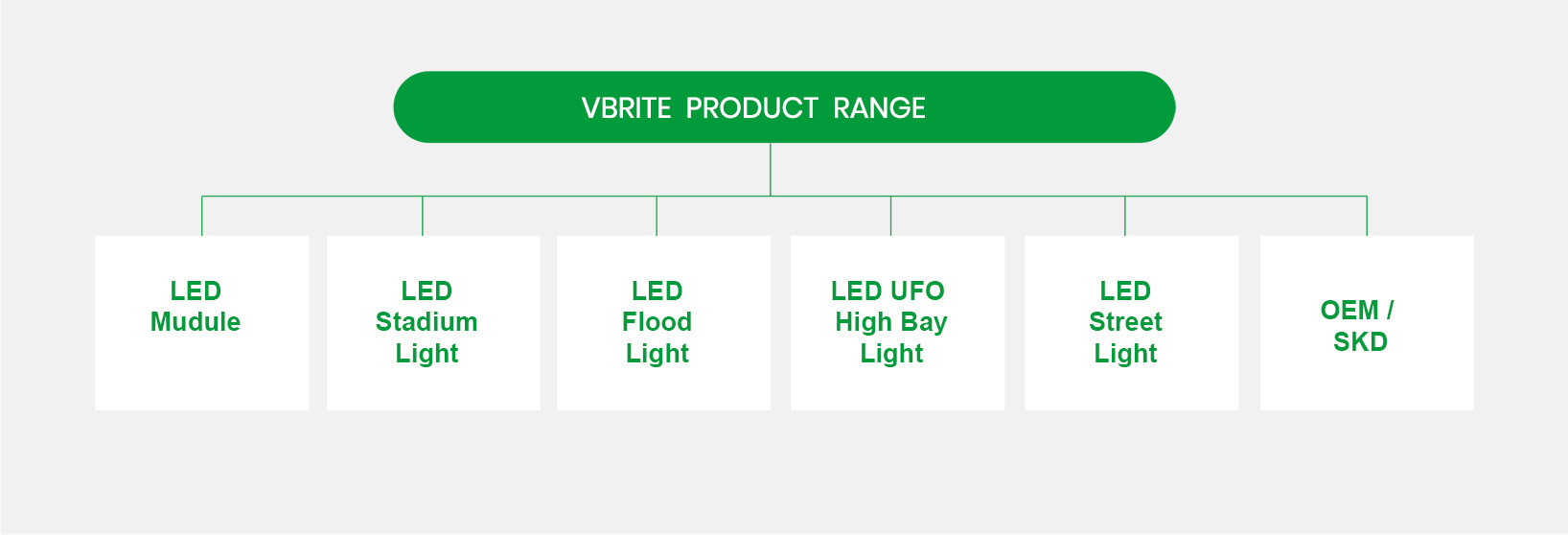 VBRITE PRODUCT RANGE

LED Mudule

LED Stadium Light

LED Flood Light

LED UFO High Bay Light

LED Street Light

OEM / SKD